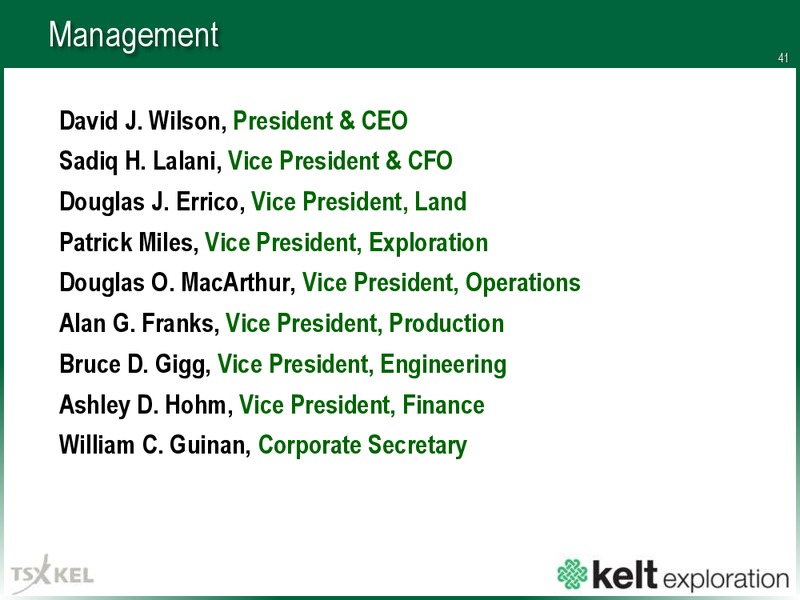 Management

41

David J. Wilson, President & CEO
Sadiq H. Lalani, Vice President & CFO
Douglas J. Errico, Vice President, Land
Patrick Miles, Vice President, Exploration
Douglas O. MacArthur, Vice President, Operations
Alan G. Franks, Vice President, Production
Bruce D. Gigg, Vice President, Engineering
Ashley D. Hohm, Vice President, Finance
William C. Guinan, Corporate Secretary

TSX KEL

kelt exploration